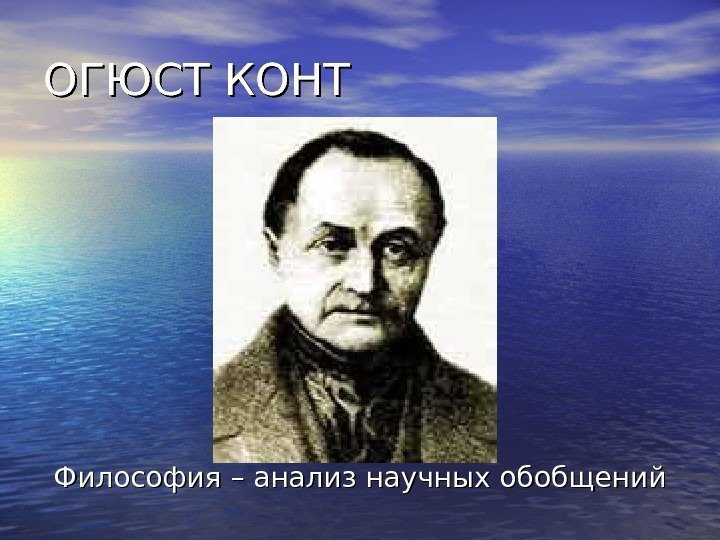 ОГЮСТ КОНТ

Философия – анализ научных обобщений